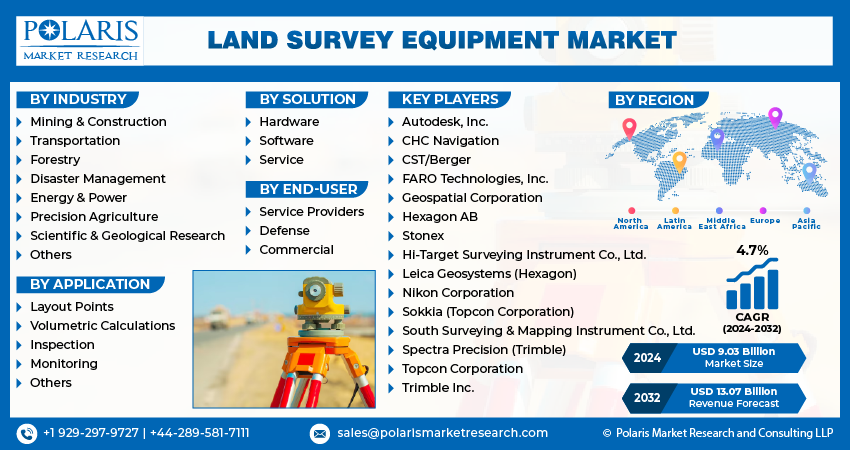 POLARIS
MARKET RESEARCH

LAND SURVEY EQUIPMENT MARKET

BY INDUSTRY
Mining & Construction
Transportation
Forestry
Disaster Management
Energy & Power
Precision Agriculture
Scientific & Geological Research
Others

BY APPLICATION
Layout Points
Volumetric Calculations
Inspection
Monitoring
Others

BY SOLUTION
Hardware
Software
Service

BY END-USER
Service Providers
Defense
Commercial

KEY PLAYERS
Autodesk, Inc.
CHC Navigation
CST/Berger
FARO Technologies, Inc.
Geospatial Corporation
Hexagon AB
Stonex
Hi-Target Surveying Instrument Co., Ltd.
Leica Geosystems (Hexagon)
Nikon Corporation
Sokkia (Topcon Corporation)
South Surveying & Mapping Instrument Co., Ltd.
Spectra Precision (Trimble)
Topcon Corporation
Trimble Inc.

BY REGION
North America
Latin America
Middle East Africa
Europe
Asia Pacific

4.7%
CAGR
(2024-2032)

2024 USD 9.03 Billion Market Size

2032 USD 13.07 Billion Revenue Forecast

+1 929-297-9727 | +44-289-581-7111
sales@polarismarketresearch.com
© Polaris Market Research and Consulting LLP